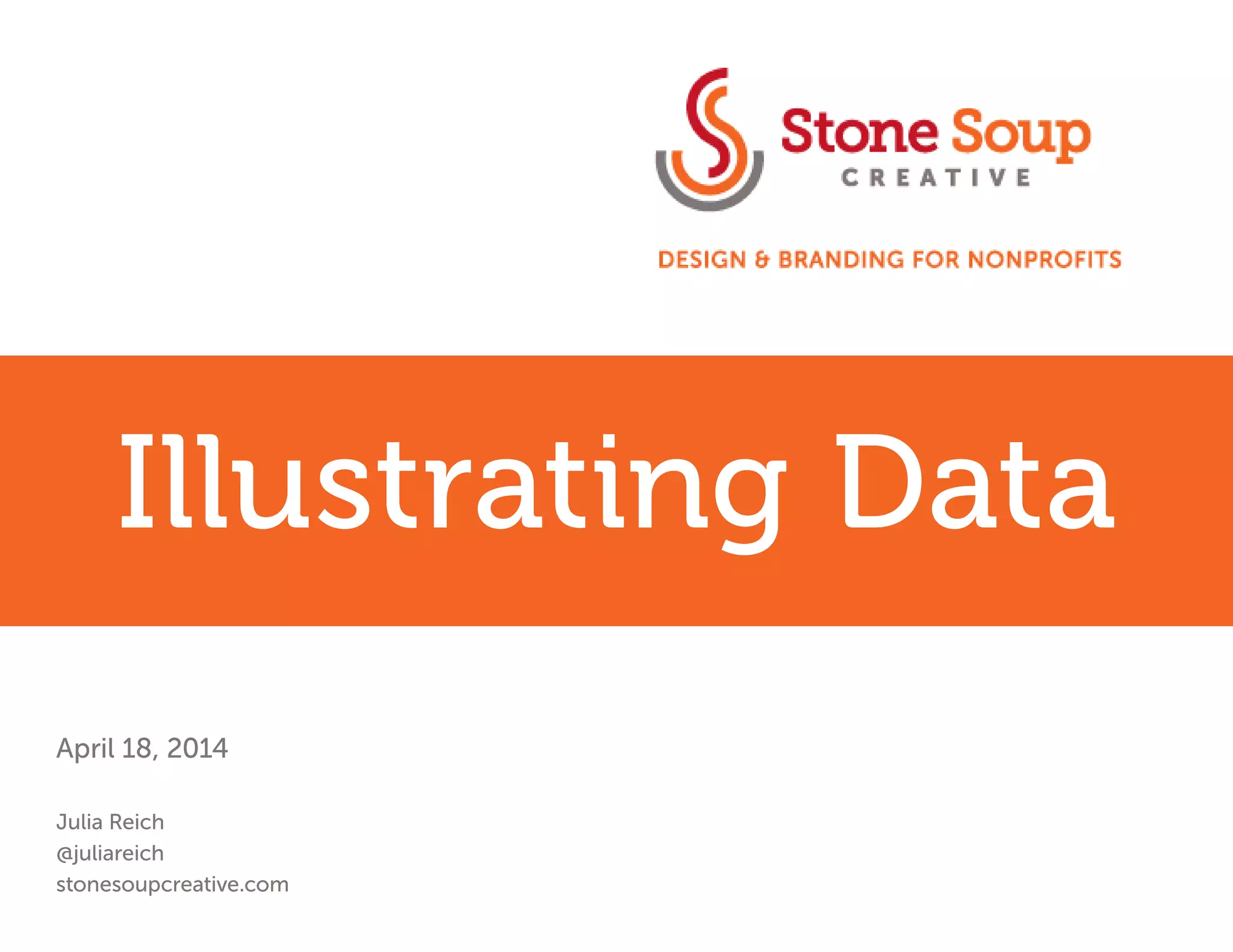 Stone Soup
CREATIVE

DESIGN & BRANDING FOR NONPROFITS

Illustrating Data

April 18, 2014

Julia Reich
@juliareich
stonesoupcreative.com